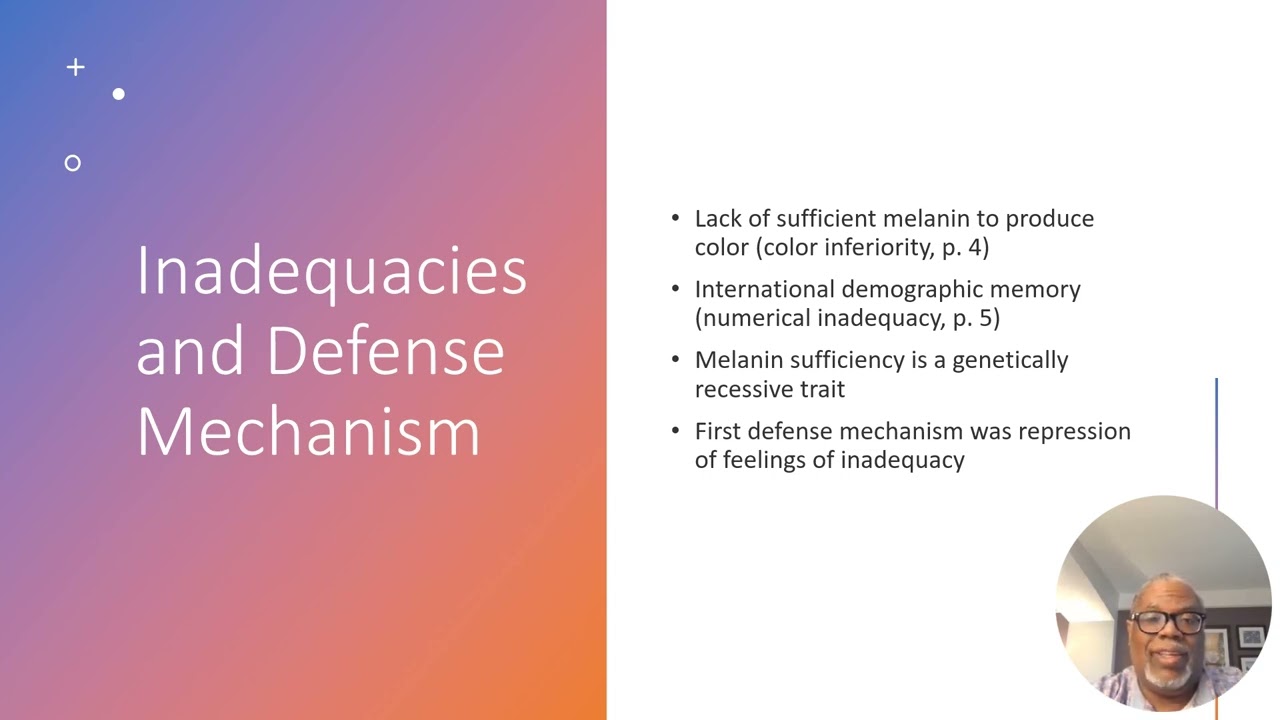 Inadequacies and Defense Mechanism

• Lack of sufficient melanin to produce color (color inferiority, p. 4)
• International demographic memory (numerical inadequacy, p. 5)
• Melanin sufficiency is a genetically recessive trait
• First defense mechanism was repression of feelings of inadequacy